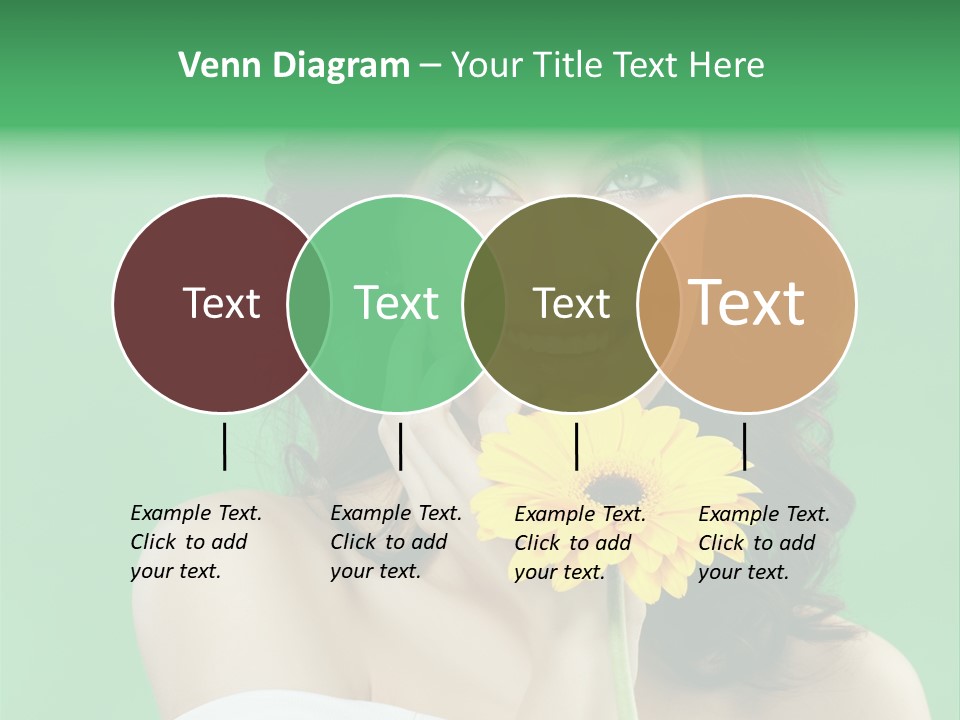 Venn Diagram – Your Title Text Here

Text

Text

Text

Text

Example Text. Click to add your text.

Example Text. Click to add your text.

Example Text. Click to add your text.

Example Text. Click to add your text.